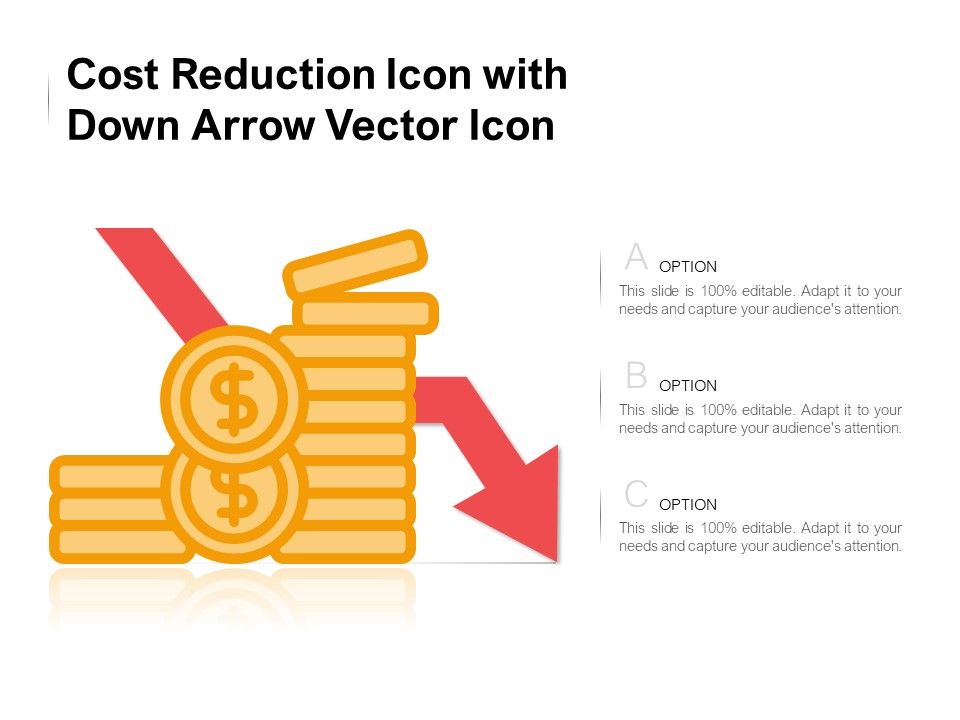 Cost Reduction Icon with Down Arrow Vector Icon

$

$

A OPTION
This slide is 100% editable. Adapt it to your needs and capture your audience's attention.

B OPTION
This slide is 100% editable. Adapt it to your needs and capture your audience's attention.

C OPTION
This slide is 100% editable. Adapt it to your needs and capture your audience's attention.